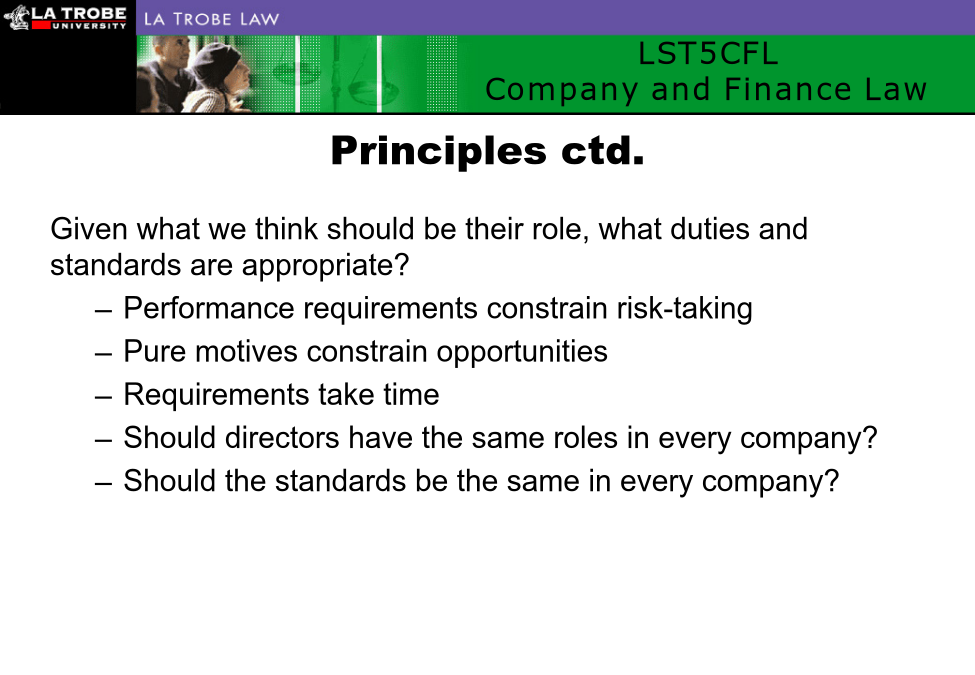 LA TROBE UNIVERSITY

LA TROBE LAW

LST5CFL
Company and Finance Law

Principles ctd.

Given what we think should be their role, what duties and standards are appropriate?

– Performance requirements constrain risk-taking
– Pure motives constrain opportunities
– Requirements take time
– Should directors have the same roles in every company?
– Should the standards be the same in every company?